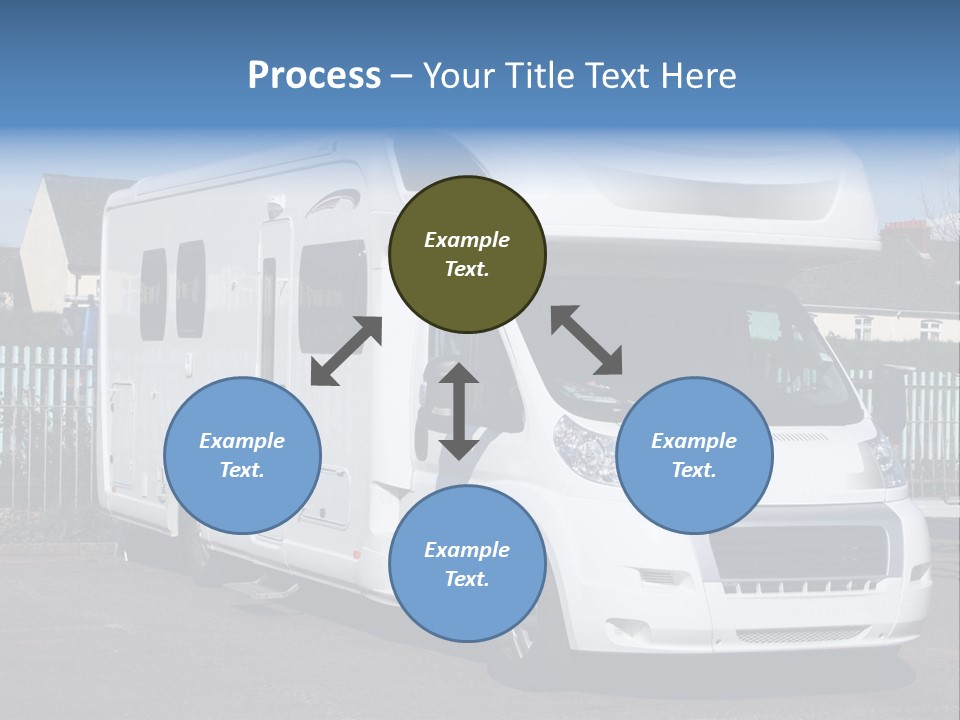 Process – Your Title Text Here

Example Text.

Example Text.

Example Text.

Example Text.